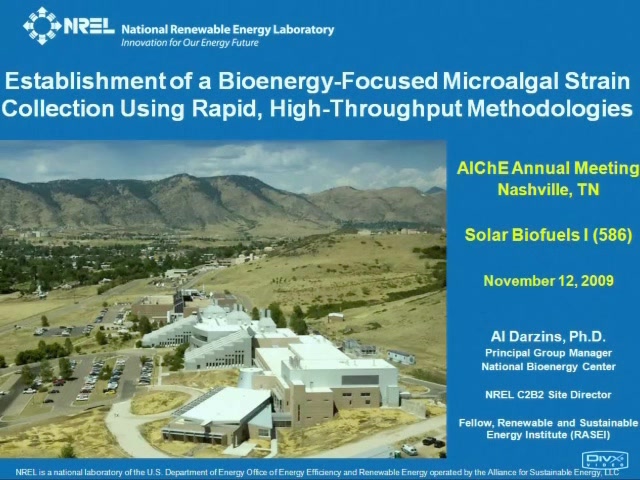 NREL National Renewable Energy Laboratory
Innovation for Our Energy Future

Establishment of a Bioenergy-Focused Microalgal Strain Collection Using Rapid, High-Throughput Methodologies

AIChE Annual Meeting
Nashville, TN

Solar Biofuels I (586)

November 12, 2009

Al Darzins, Ph.D.
Principal Group Manager
National Bioenergy Center

NREL C2B2 Site Director

Fellow, Renewable and Sustainable Energy Institute (RASEI)

NREL is a national laboratory of the U.S. Department of Energy Office of Energy Efficiency and Renewable Energy operated by the Alliance for Sustainable Energy, LLC

DivX VIDEO